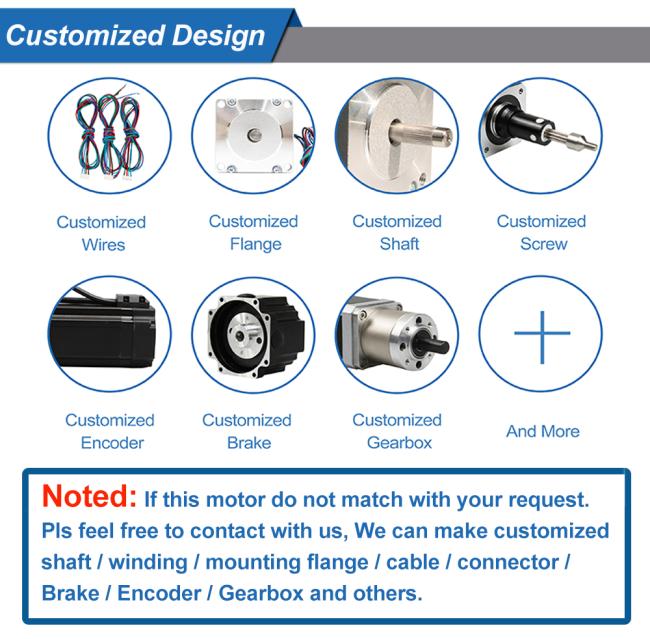 Customized Design

Customized Wires

Customized Flange

Customized Shaft

Customized Screw

Customized Encoder

Customized Brake

Customized Gearbox

And More

Noted: If this motor do not match with your request. Pls feel free to contact with us, We can make customized shaft / winding / mounting flange / cable / connector / Brake / Encoder / Gearbox and others.